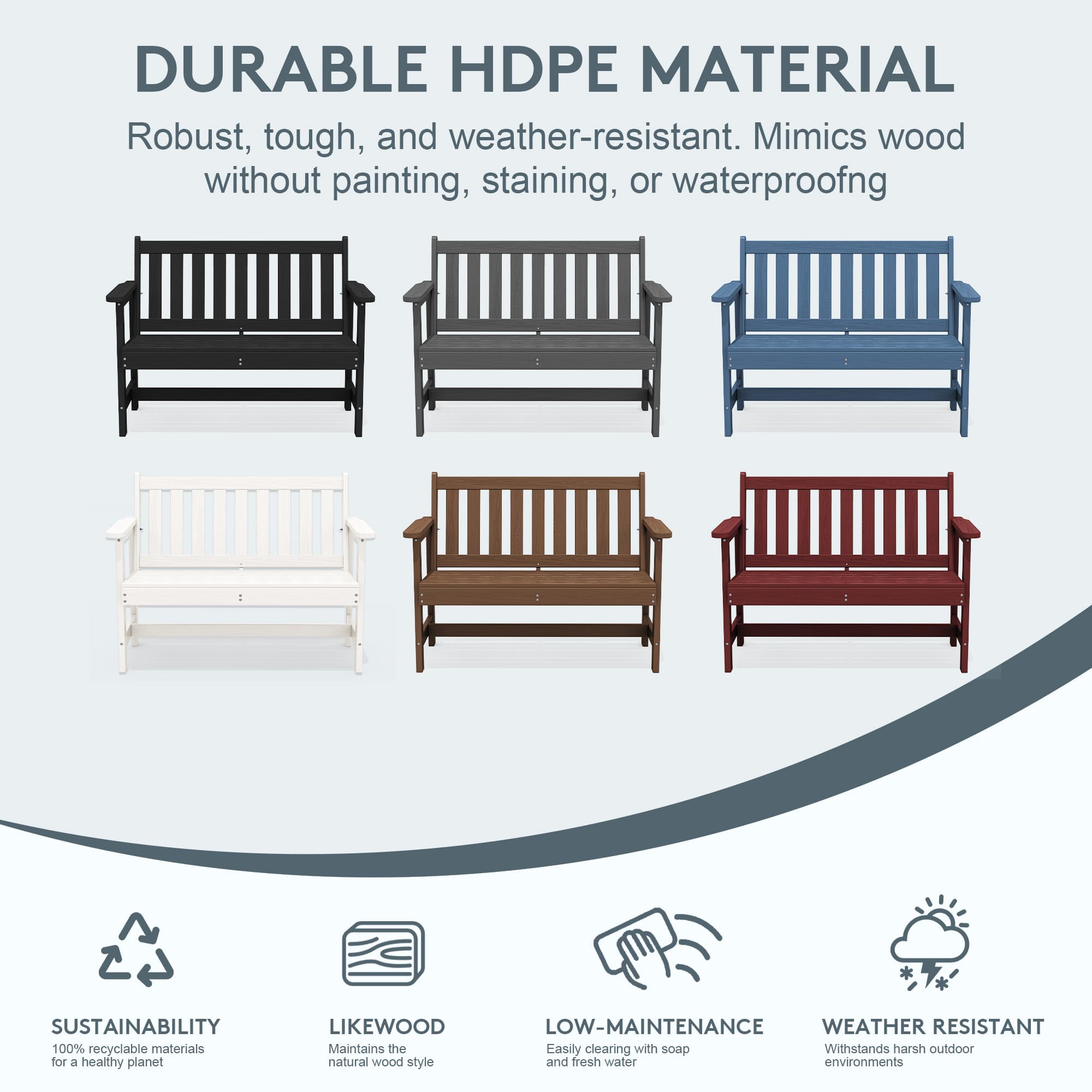 DURABLE HDPE MATERIAL

Robust, tough, and weather-resistant. Mimics wood without painting, staining, or waterproofng

SUSTAINABILITY
100% recyclable materials for a healthy planet

LIKEWOOD
Maintains the natural wood style

LOW-MAINTENANCE
Easily clearing with soap and fresh water

WEATHER RESISTANT
Withstands harsh outdoor environments